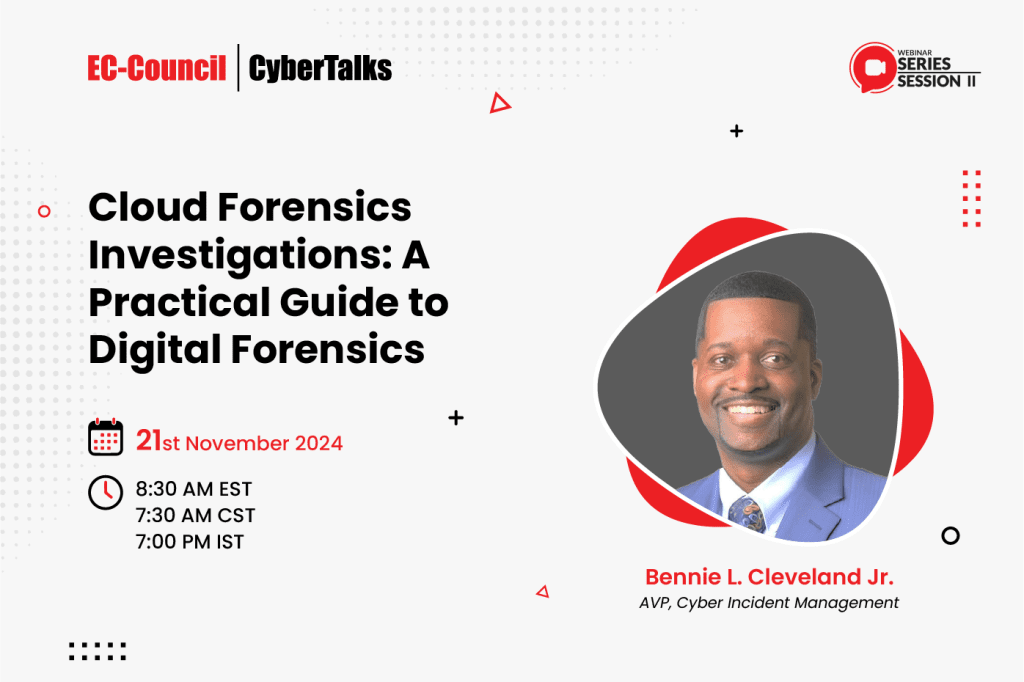 EC-Council | CyberTalks

WEBINAR SERIES SESSION II

Cloud Forensics Investigations: A Practical Guide to Digital Forensics

21st November 2024

8:30 AM EST
7:30 AM CST
7:00 PM IST

Bennie L. Cleveland Jr.
AVP, Cyber Incident Management